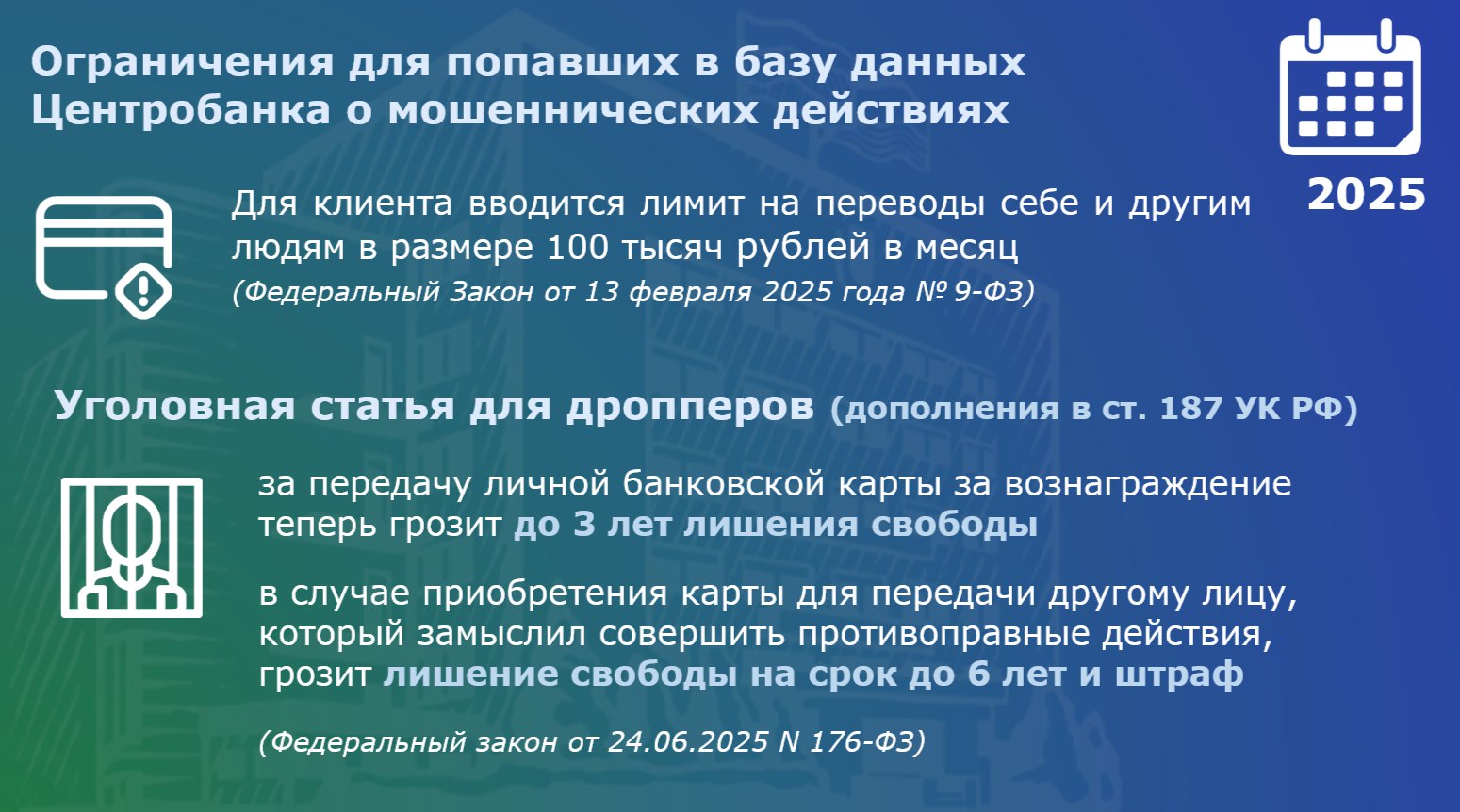 Ограничения для попавших в базу данных Центробанка о мошеннических действиях

2025

Для клиента вводится лимит на переводы себе и другим людям в размере 100 тысяч рублей в месяц
(Федеральный Закон от 13 февраля 2025 года № 9-ФЗ)

Уголовная статья для дропперов (дополнения в ст. 187 УК РФ)

за передачу личной банковской карты за вознаграждение теперь грозит до 3 лет лишения свободы

в случае приобретения карты для передачи другому лицу, который замыслил совершить противоправные действия, грозит лишение свободы на срок до 6 лет и штраф

(Федеральный закон от 24.06.2025 N 176-ФЗ)